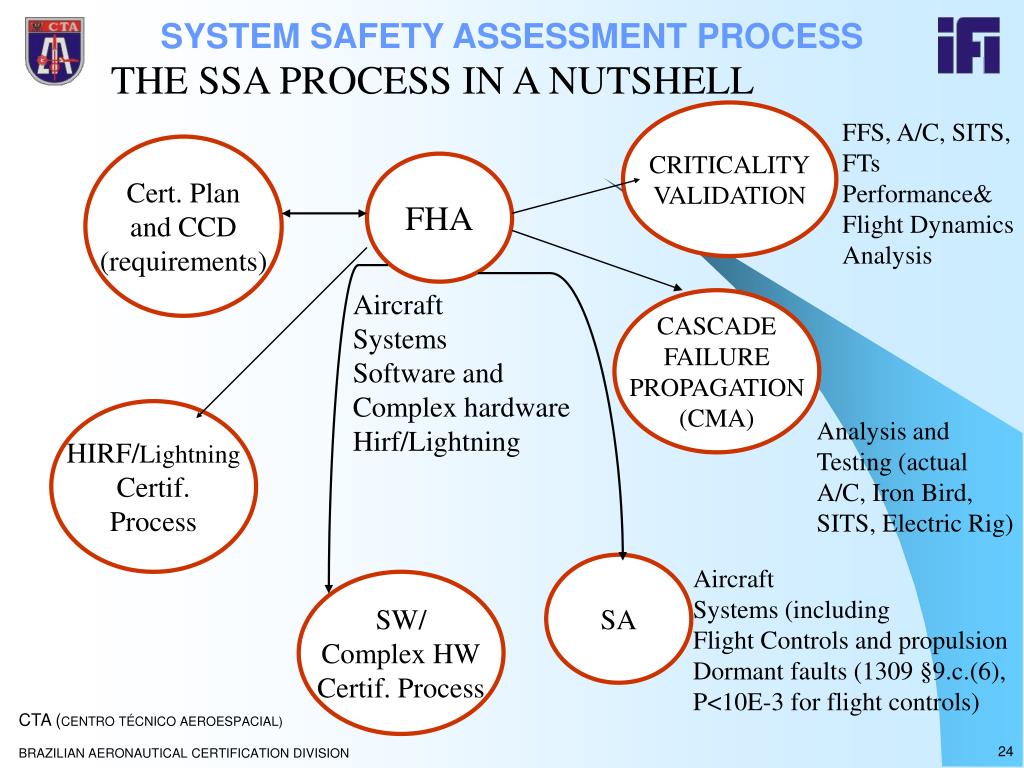 CTA

SYSTEM SAFETY ASSESSMENT PROCESS

ifi

THE SSA PROCESS IN A NUTSHELL

Cert. Plan and CCD (requirements)

FHA

CRITICALITY VALIDATION

FFS, A/C, SITS, FTs Performance& Flight Dynamics Analysis

Aircraft Systems Software and Complex hardware Hirf/Lightning

CASCADE FAILURE PROPAGATION (CMA)

Analysis and Testing (actual A/C, Iron Bird, SITS, Electric Rig)

HIRF/Lightning Certif. Process

SW/ Complex HW Certif. Process

SA

Aircraft Systems (including Flight Controls and propulsion Dormant faults (1309 §9.c.(6), P<10E-3 for flight controls)

CTA (CENTRO TÉCNICO AEROESPACIAL)

BRAZILIAN AERONAUTICAL CERTIFICATION DIVISION

24